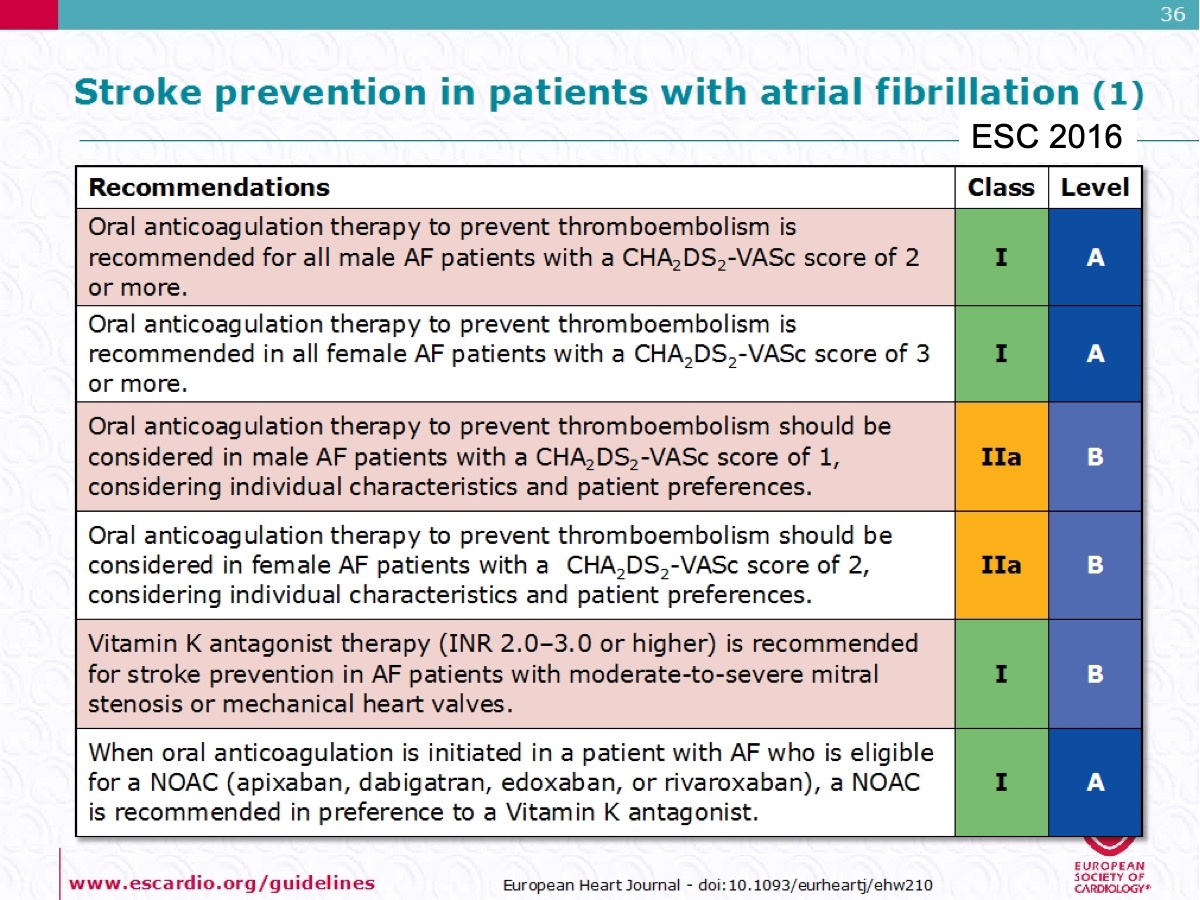 36

Stroke prevention in patients with atrial fibrillation (1)

ESC 2016

| Recommendations | Class | Level |
|---|---|---|
| Oral anticoagulation therapy to prevent thromboembolism is recommended for all male AF patients with a $CHA_2DS_2$-VASc score of 2 or more. | I | A |
| Oral anticoagulation therapy to prevent thromboembolism is recommended in all female AF patients with a $CHA_2DS_2$-VASc score of 3 or more. | I | A |
| Oral anticoagulation therapy to prevent thromboembolism should be considered in male AF patients with a $CHA_2DS_2$-VASc score of 1, considering individual characteristics and patient preferences. | IIa | B |
| Oral anticoagulation therapy to prevent thromboembolism should be considered in female AF patients with a $CHA_2DS_2$-VASc score of 2, considering individual characteristics and patient preferences. | IIa | B |
| Vitamin K antagonist therapy (INR 2.0–3.0 or higher) is recommended for stroke prevention in AF patients with moderate-to-severe mitral stenosis or mechanical heart valves. | I | B |
| When oral anticoagulation is initiated in a patient with AF who is eligible for a NOAC (apixaban, dabigatran, edoxaban, or rivaroxaban), a NOAC is recommended in preference to a Vitamin K antagonist. | I | A |

www.escardio.org/guidelines

European Heart Journal - doi:10.1093/eurheartj/ehw210

EUROPEAN SOCIETY OF CARDIOLOGY®